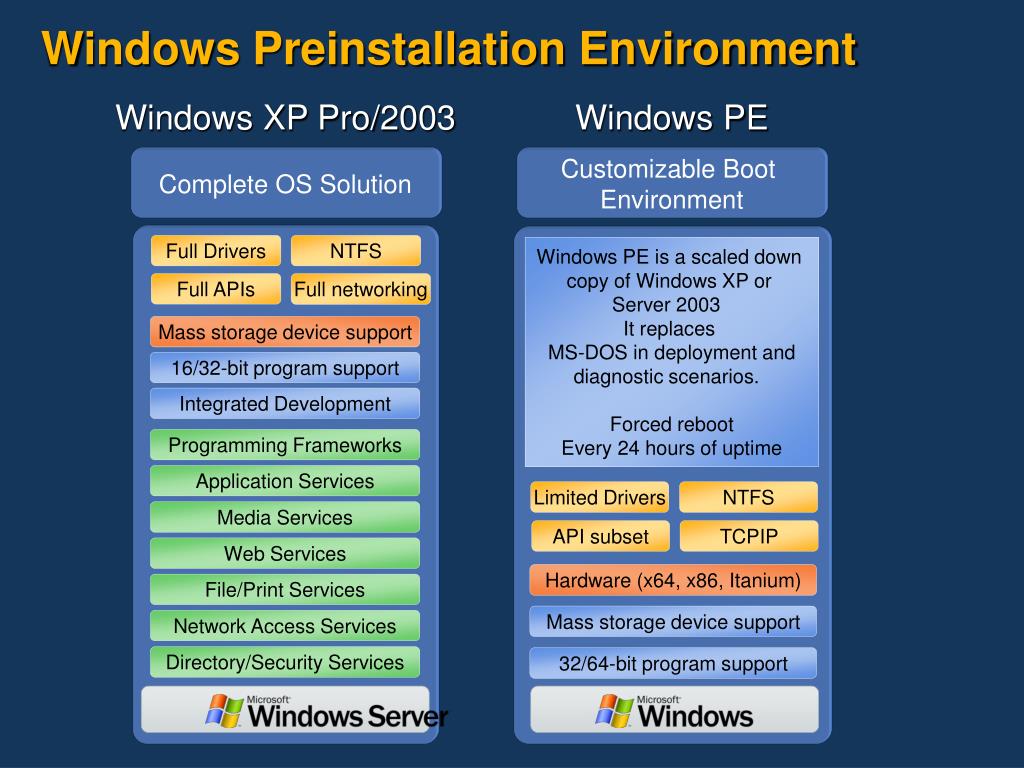 Windows Preinstallation Environment

Windows XP Pro/2003

Complete OS Solution

Full Drivers
NTFS
Full APIs
Full networking
Mass storage device support
16/32-bit program support
Integrated Development
Programming Frameworks
Application Services
Media Services
Web Services
File/Print Services
Network Access Services
Directory/Security Services

Microsoft Windows Server

Windows PE

Customizable Boot Environment

Windows PE is a scaled down copy of Windows XP or Server 2003
It replaces
MS-DOS in deployment and diagnostic scenarios.

Forced reboot
Every 24 hours of uptime

Limited Drivers
NTFS
API subset
TCPIP
Hardware (x64, x86, Itanium)
Mass storage device support
32/64-bit program support

Microsoft Windows